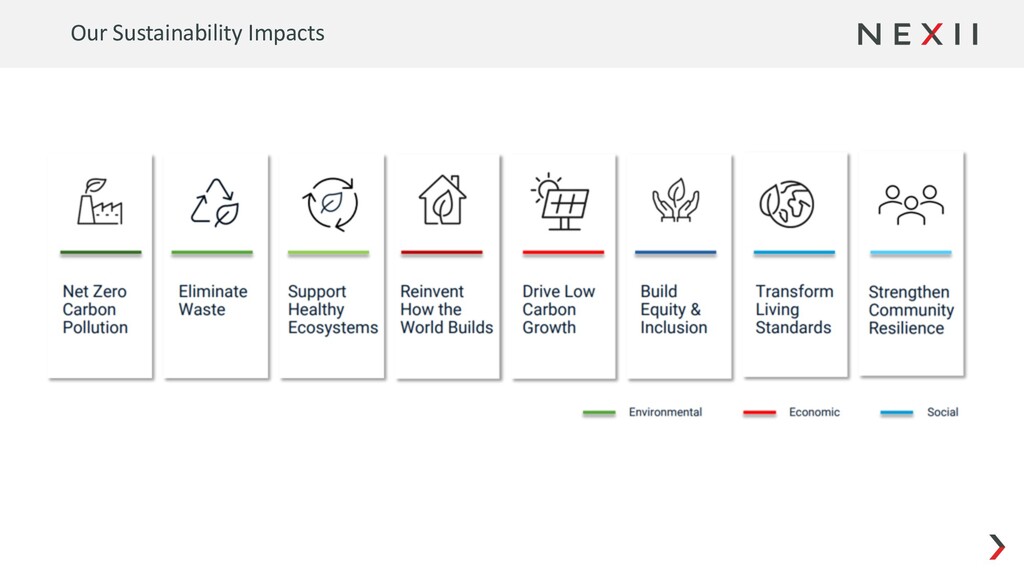 Our Sustainability Impacts

NEXII

Net Zero Carbon Pollution

Eliminate Waste

Support Healthy Ecosystems

Reinvent How the World Builds

Drive Low Carbon Growth

Build Equity & Inclusion

Transform Living Standards

Strengthen Community Resilience

Environmental

Economic

Social